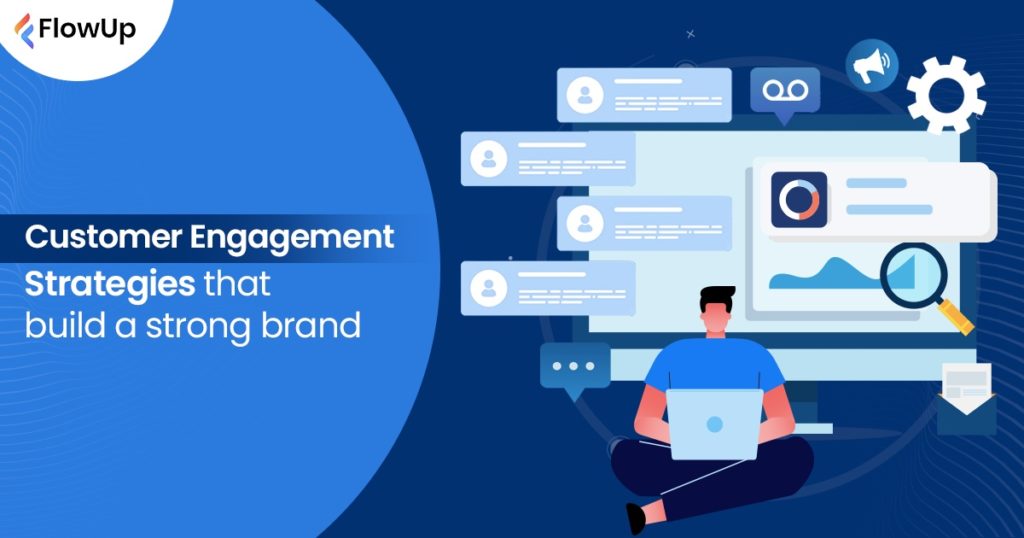 FlowUp

Customer Engagement Strategies that build a strong brand